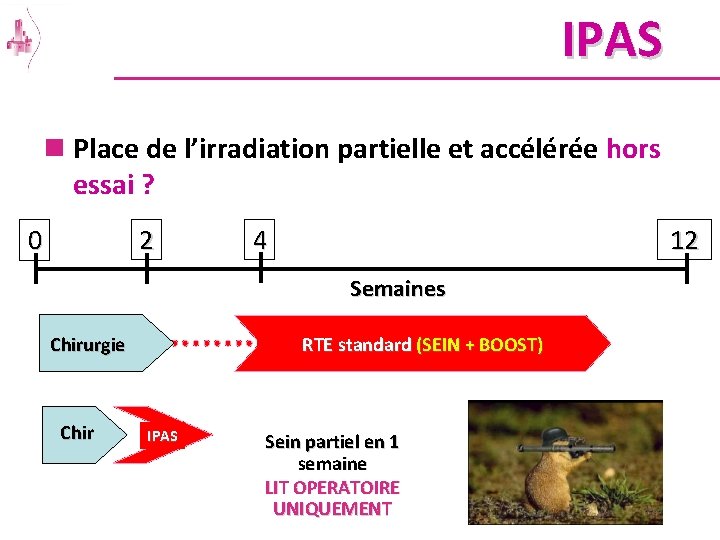 IPAS

Place de l'irradiation partielle et accélérée hors essai ?

0
2
4
12

Semaines

Chirurgie

RTE standard (SEIN + BOOST)

Chir

IPAS

Sein partiel en 1 semaine
LIT OPERATOIRE UNIQUEMENT